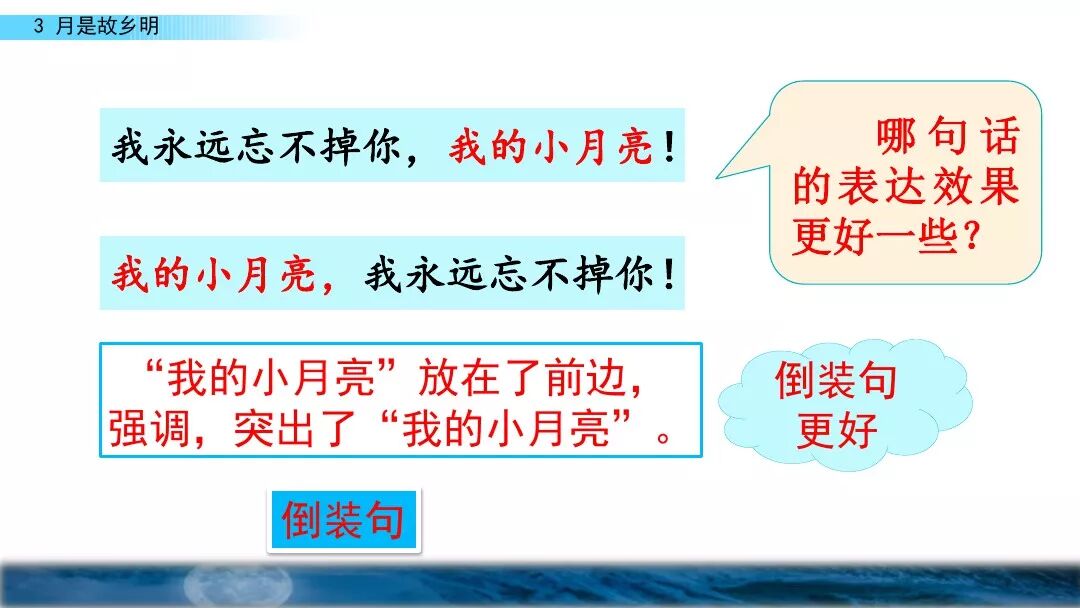 3 月是故乡明

我永远忘不掉你，我的小月亮！

我的小月亮，我永远忘不掉你！

哪句话的表达效果更好一些？

“我的小月亮”放在了前边，强调，突出了“我的小月亮”。

倒装句更好

倒装句